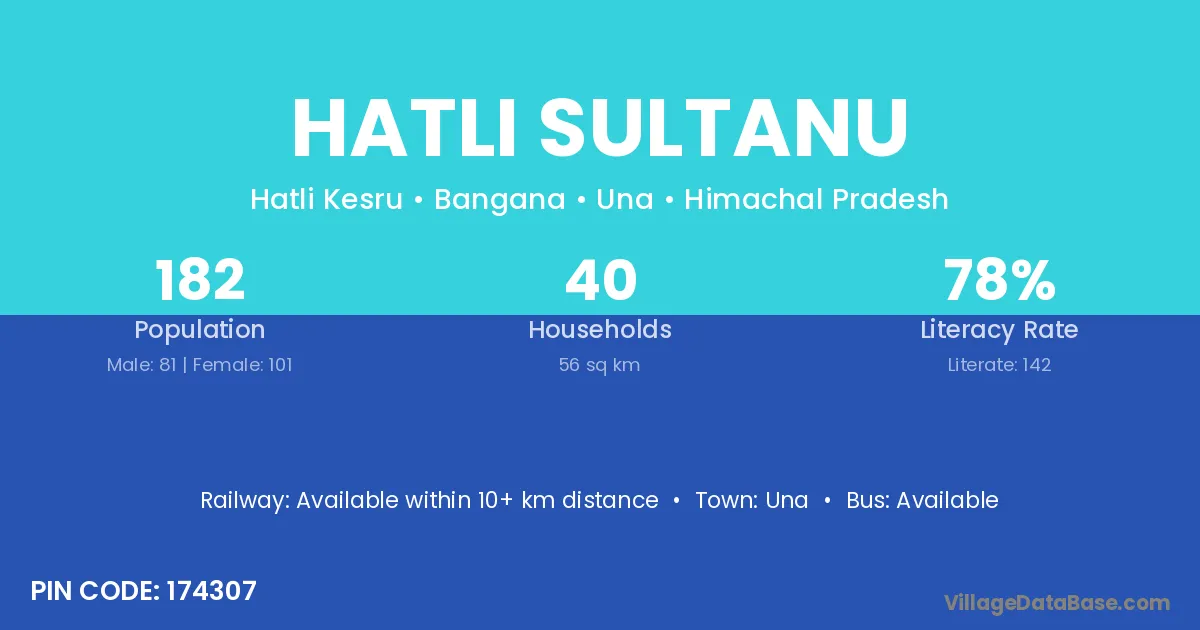 HATLI SULTANU

Hatli Kesru • Bangana • Una • Himachal Pradesh

182
Population
Male: 81 | Female: 101

40
Households
56 sq km

78%
Literacy Rate
Literate: 142

Railway: Available within 10+ km distance • Town: Una • Bus: Available

PIN CODE: 174307

VillageDataBase.com